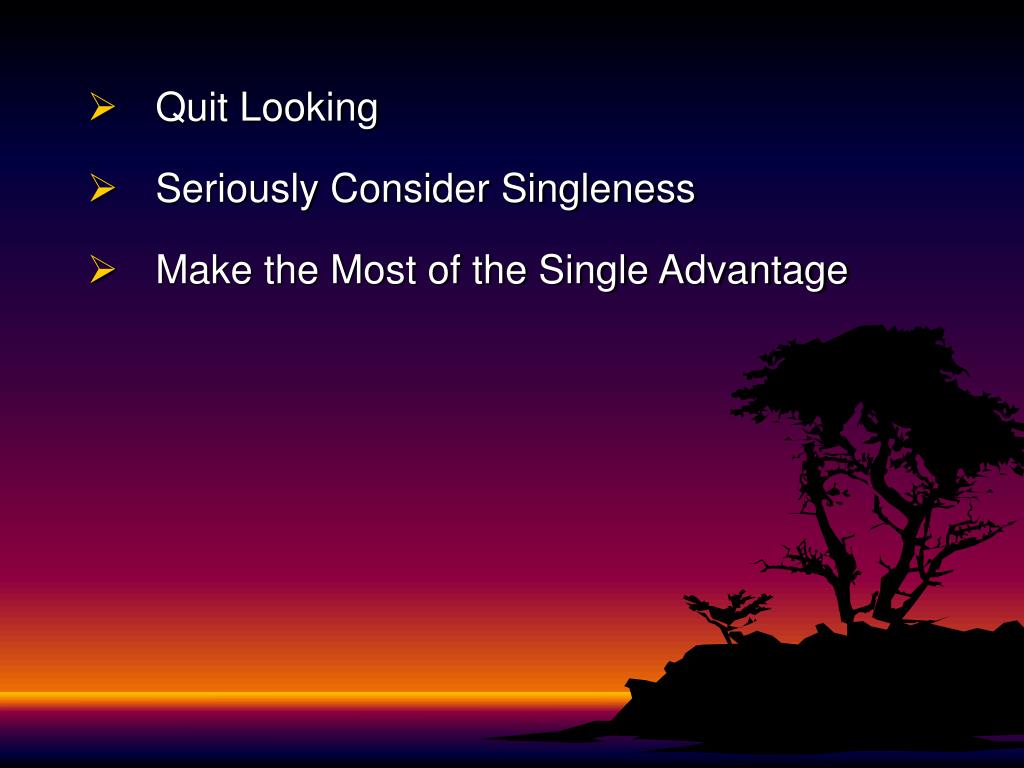 ➢ Quit Looking

➢ Seriously Consider Singleness

➢ Make the Most of the Single Advantage